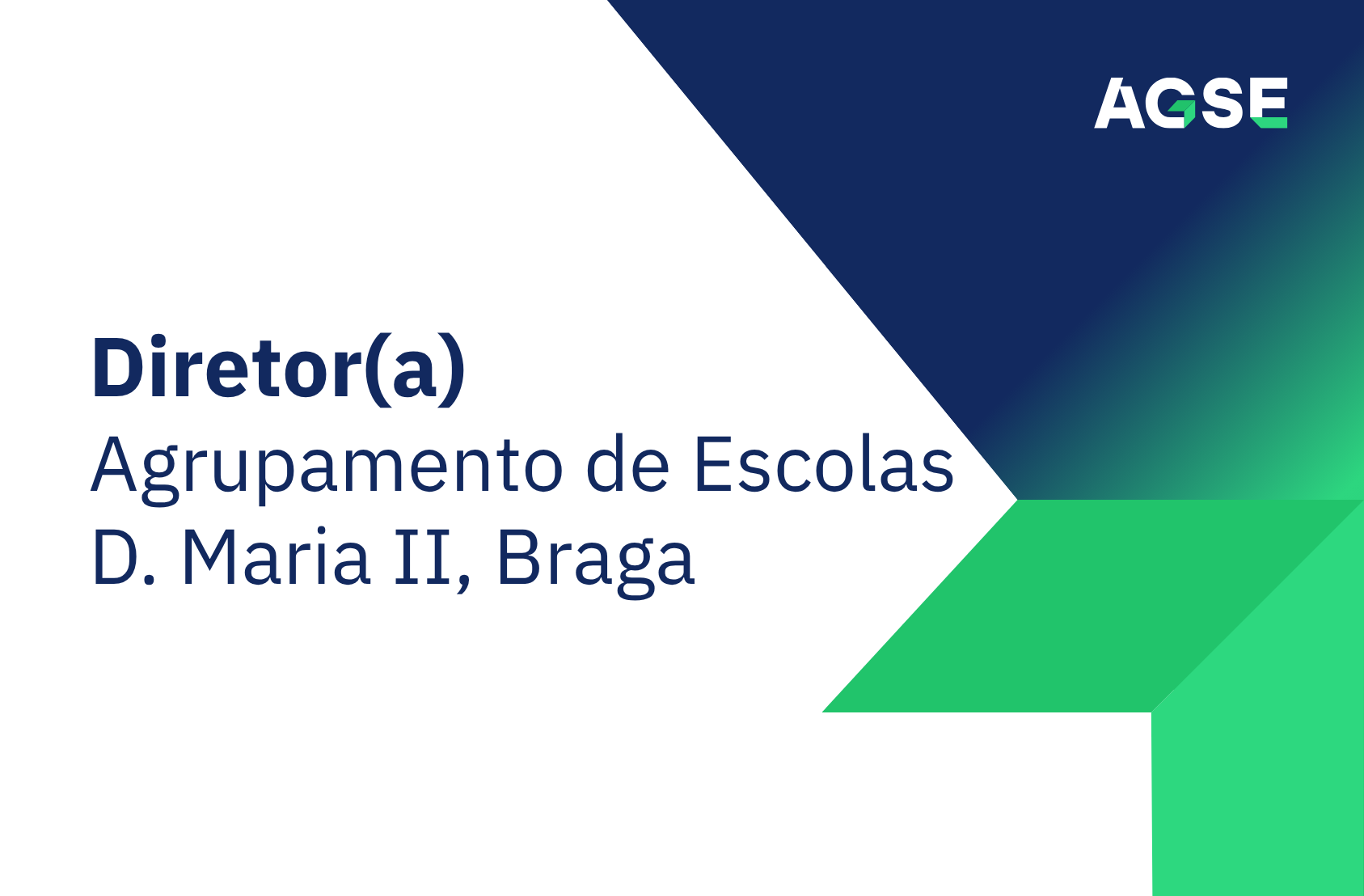 AGSE

Diretor(a)
Agrupamento de Escolas D. Maria II, Braga